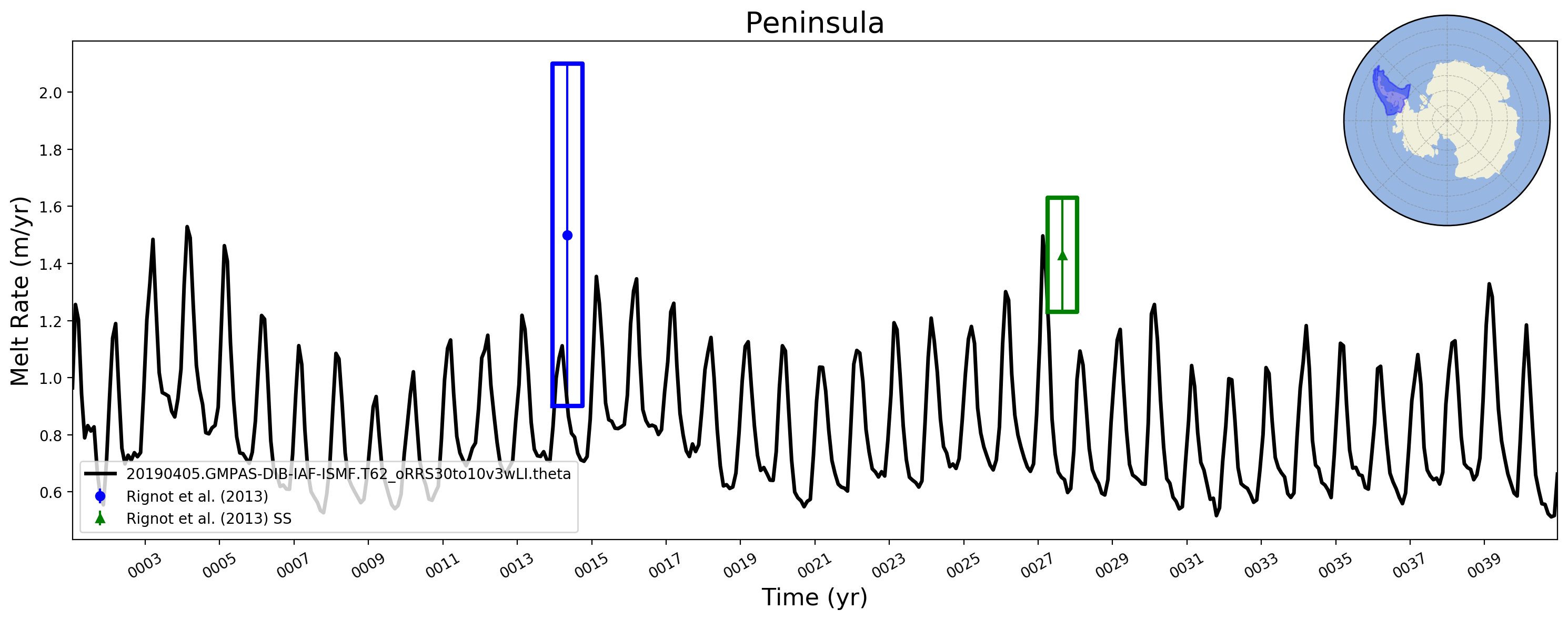 Peninsula

Melt Rate (m/yr)

2.0
1.8
1.6
1.4
1.2
1.0
0.8
0.6

20190405.GMPAS-DIB-IAF-ISMF.T62_oRRS30to10v3wLI.theta
Rignot et al. (2013)
Rignot et al. (2013) SS

0003 0005 0007 0009 0011 0013 0015 0017 0019 0021 0023 0025 0027 0029 0031 0033 0035 0037 0039

Time (yr)